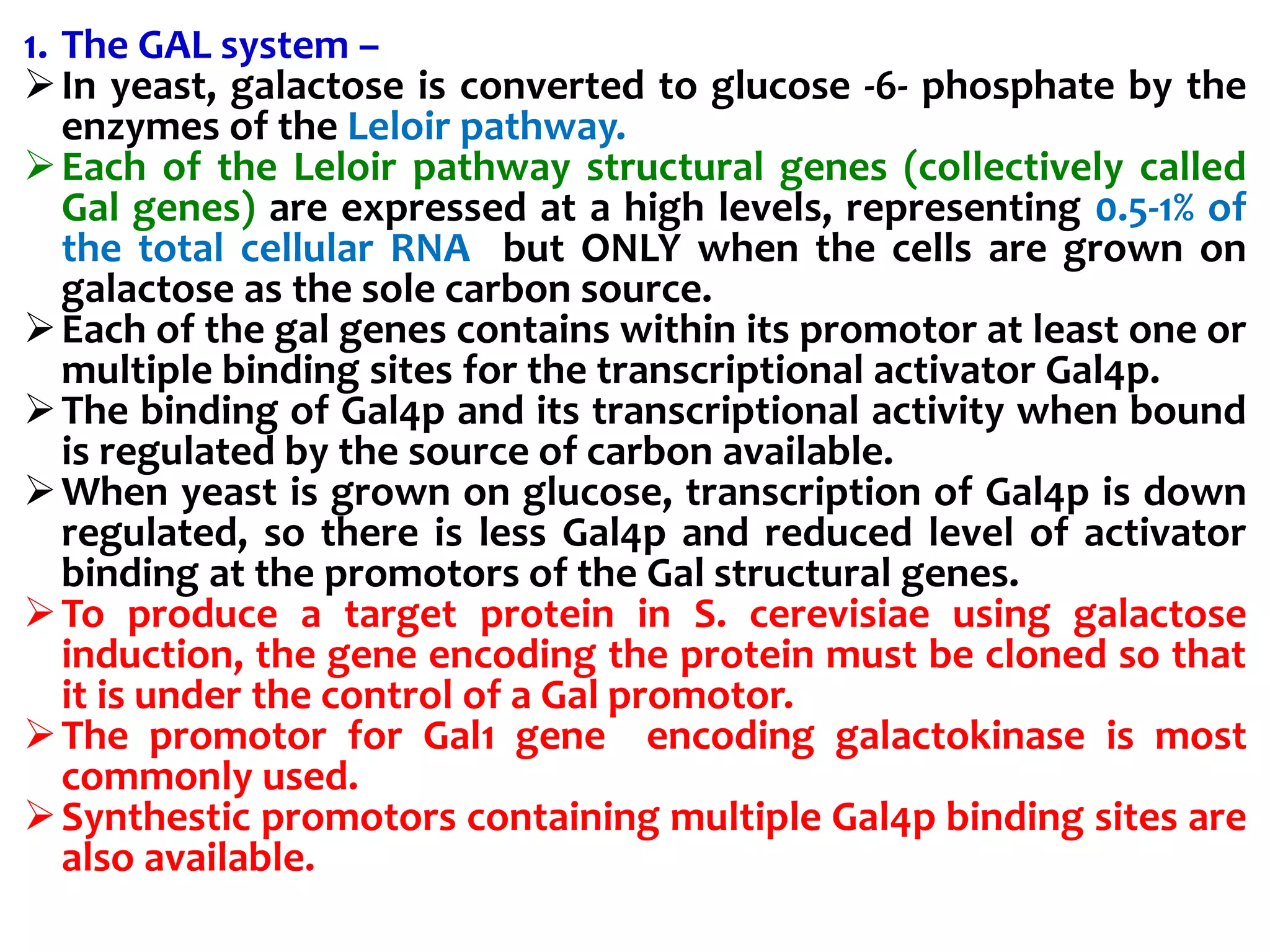 1. The GAL system –

➢ In yeast, galactose is converted to glucose -6- phosphate by the enzymes of the Leloir pathway.

➢ Each of the Leloir pathway structural genes (collectively called Gal genes) are expressed at a high levels, representing 0.5-1% of the total cellular RNA but ONLY when the cells are grown on galactose as the sole carbon source.

➢ Each of the gal genes contains within its promotor at least one or multiple binding sites for the transcriptional activator Gal4p.

➢ The binding of Gal4p and its transcriptional activity when bound is regulated by the source of carbon available.

➢ When yeast is grown on glucose, transcription of Gal4p is down regulated, so there is less Gal4p and reduced level of activator binding at the promotors of the Gal structural genes.

➢ To produce a target protein in S. cerevisiae using galactose induction, the gene encoding the protein must be cloned so that it is under the control of a Gal promotor.

➢ The promotor for Gal1 gene encoding galactokinase is most commonly used.

➢ Synthestic promotors containing multiple Gal4p binding sites are also available.